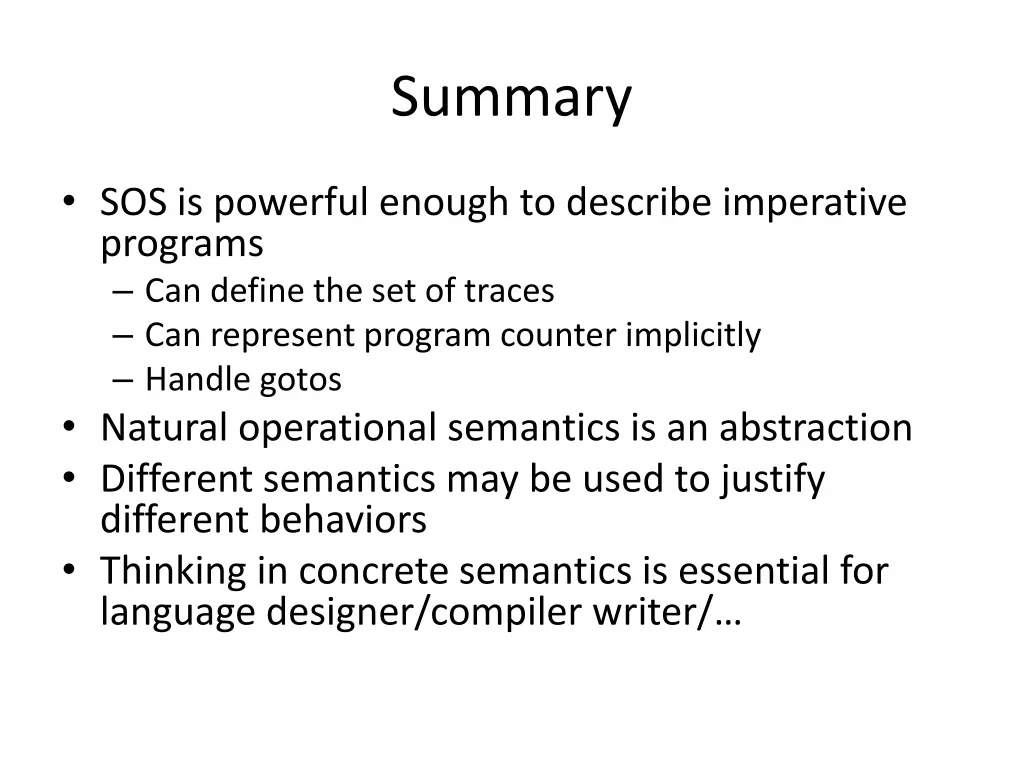 Summary

• SOS is powerful enough to describe imperative programs
– Can define the set of traces
– Can represent program counter implicitly
– Handle gotos
• Natural operational semantics is an abstraction
• Different semantics may be used to justify different behaviors
• Thinking in concrete semantics is essential for language designer/compiler writer/…